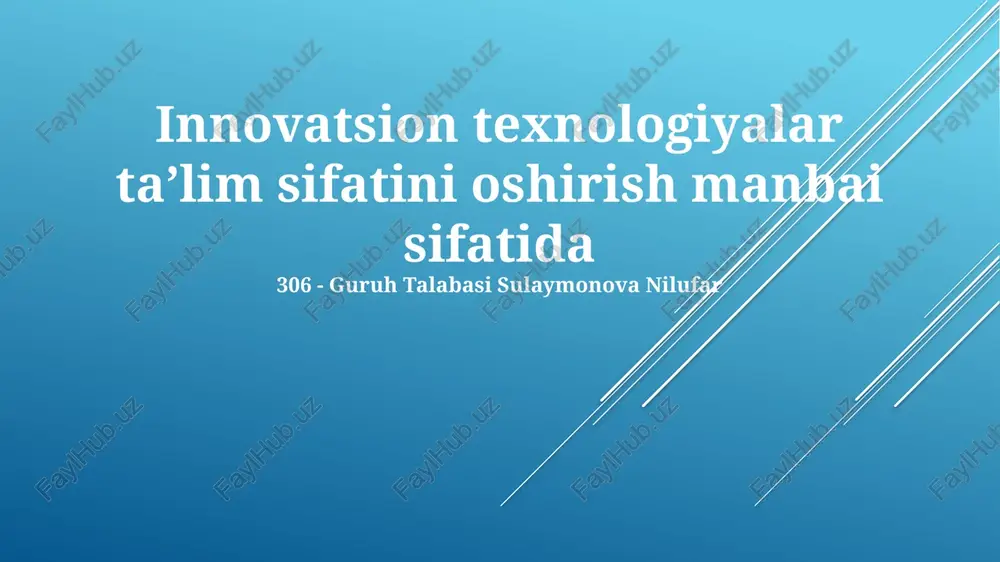 Innovatsion texnologiyalar ta’lim sifatini oshirish manbai sifatida

306 - Guruh Talabasi Sulaymonova Nilufar

FaylHub.uz